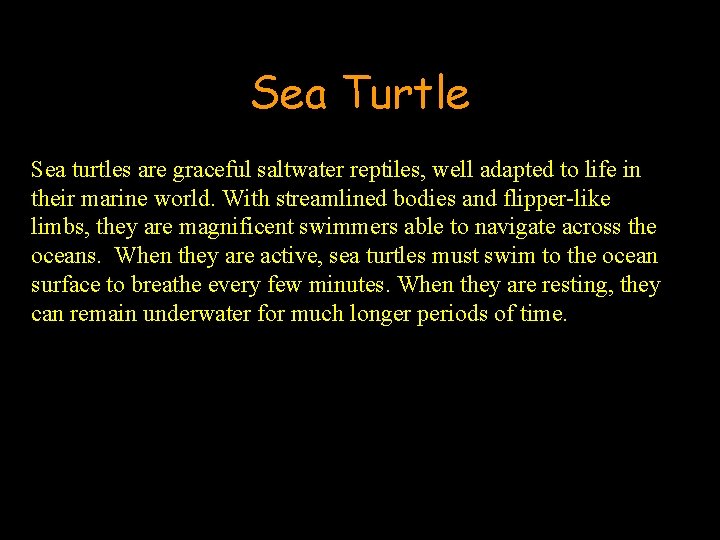 Sea Turtle

Sea turtles are graceful saltwater reptiles, well adapted to life in their marine world. With streamlined bodies and flipper-like limbs, they are magnificent swimmers able to navigate across the oceans. When they are active, sea turtles must swim to the ocean surface to breathe every few minutes. When they are resting, they can remain underwater for much longer periods of time.